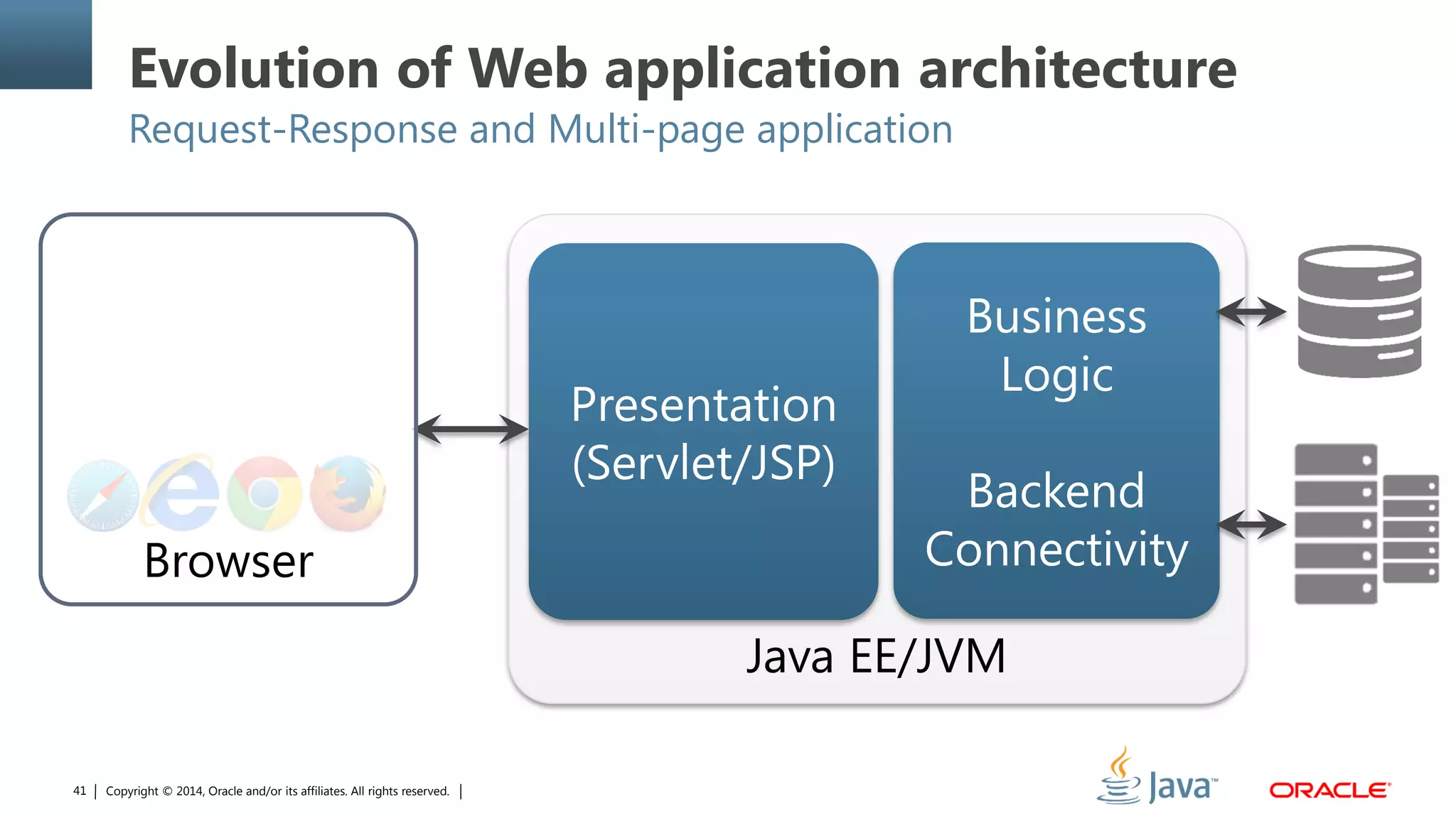 Evolution of Web application architecture
Request-Response and Multi-page application

Browser

Presentation (Servlet/JSP)

Business Logic

Backend Connectivity

Java EE/JVM

41 | Copyright © 2014, Oracle and/or its affiliates. All rights reserved. |

Java™

ORACLE®